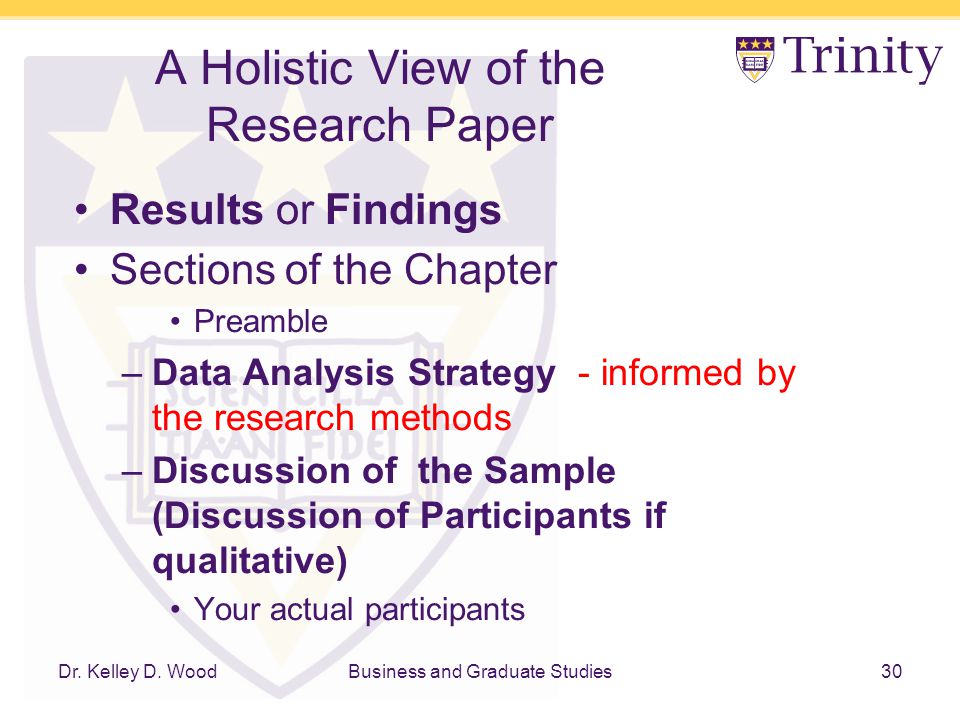 A Holistic View of the Research Paper

Trinity

• Results or Findings
• Sections of the Chapter
• Preamble
– Data Analysis Strategy - informed by the research methods
– Discussion of the Sample (Discussion of Participants if qualitative)
• Your actual participants

Dr. Kelley D. Wood
Business and Graduate Studies
30